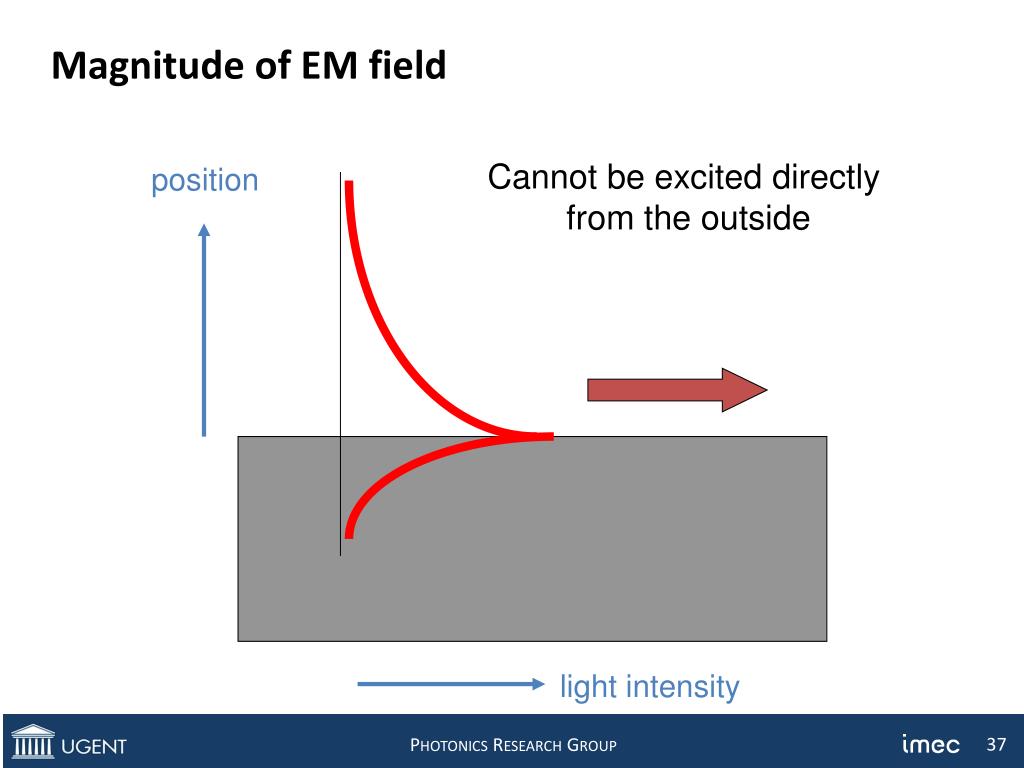 Magnitude of EM field

position

Cannot be excited directly from the outside

light intensity

UGENT

PHOTONICS RESEARCH GROUP

imec

37